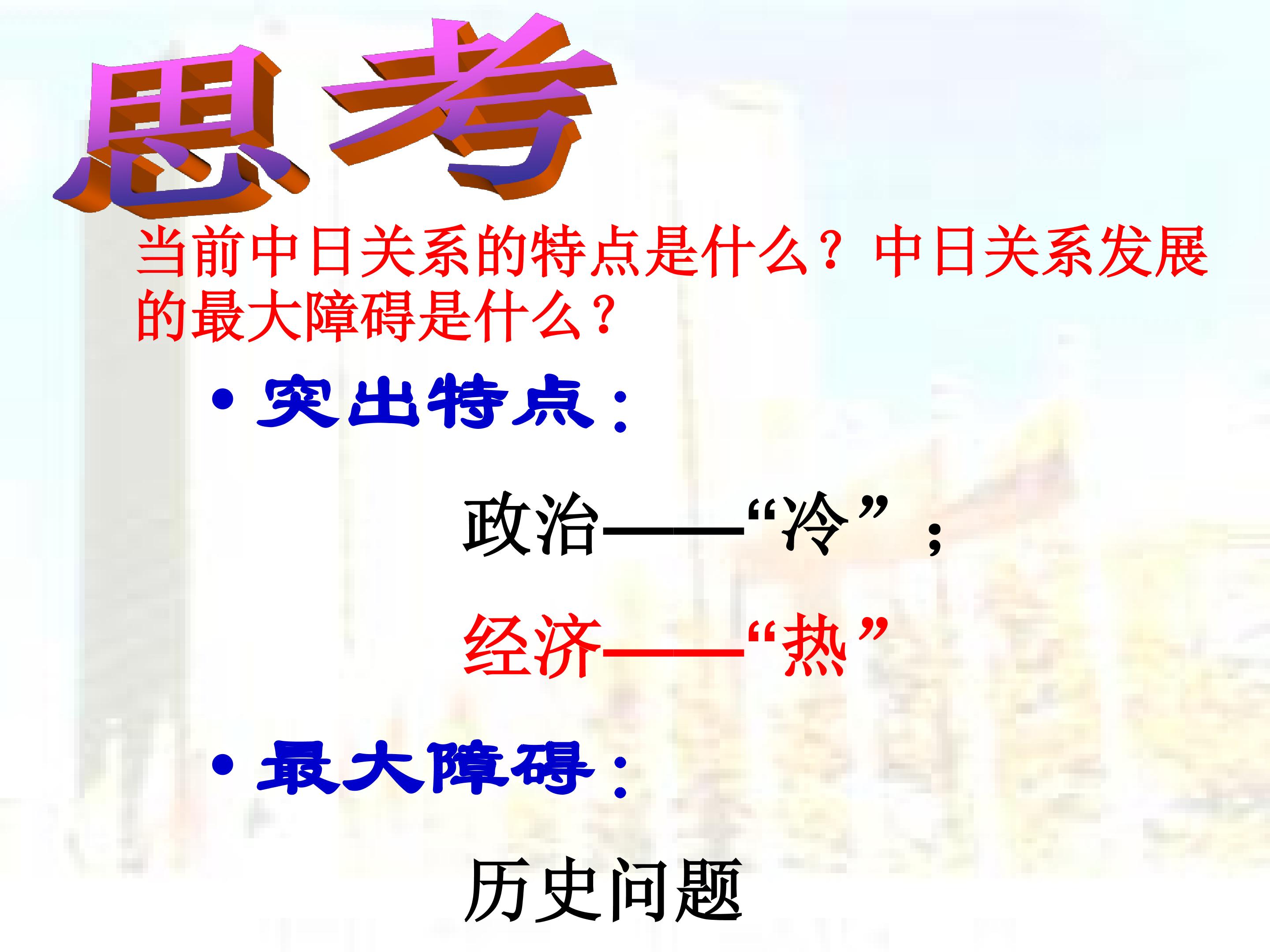 思考

当前中日关系的特点是什么？中日关系发展的最大障碍是什么？

• 突出特点：

政治——“冷”；

经济——“热”

• 最大障碍：

历史问题